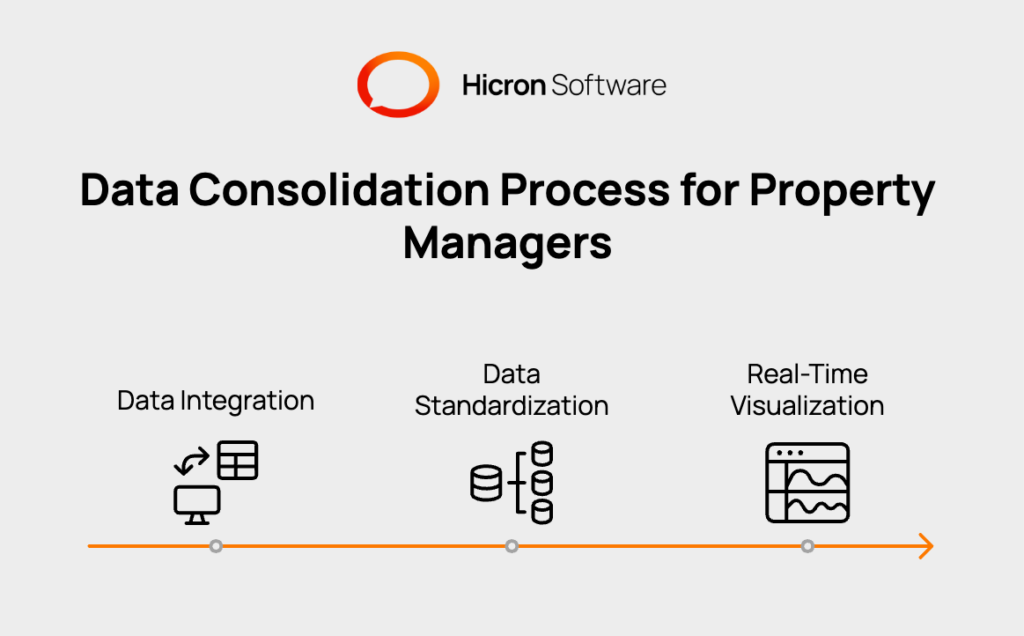 Hicron Software

Data Consolidation Process for Property Managers

Data Integration

Data Standardization

Real-Time Visualization